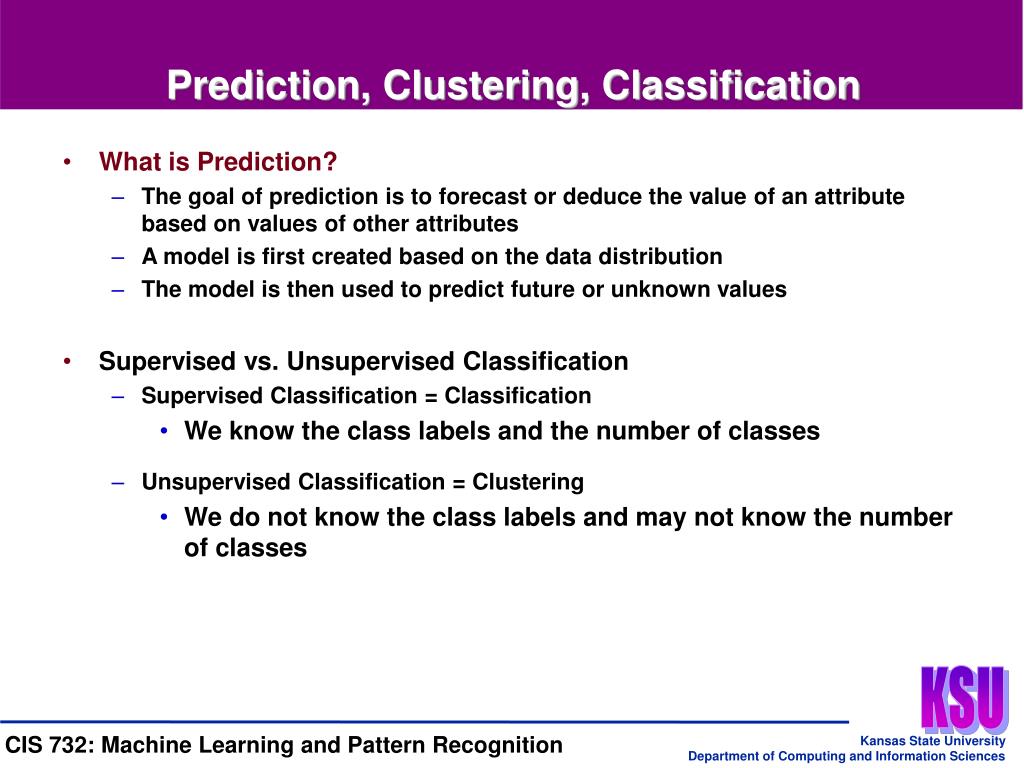 Prediction, Clustering, Classification

• What is Prediction?
– The goal of prediction is to forecast or deduce the value of an attribute based on values of other attributes
– A model is first created based on the data distribution
– The model is then used to predict future or unknown values

• Supervised vs. Unsupervised Classification
– Supervised Classification = Classification
• We know the class labels and the number of classes
– Unsupervised Classification = Clustering
• We do not know the class labels and may not know the number of classes

KSU

CIS 732: Machine Learning and Pattern Recognition

Kansas State University
Department of Computing and Information Sciences